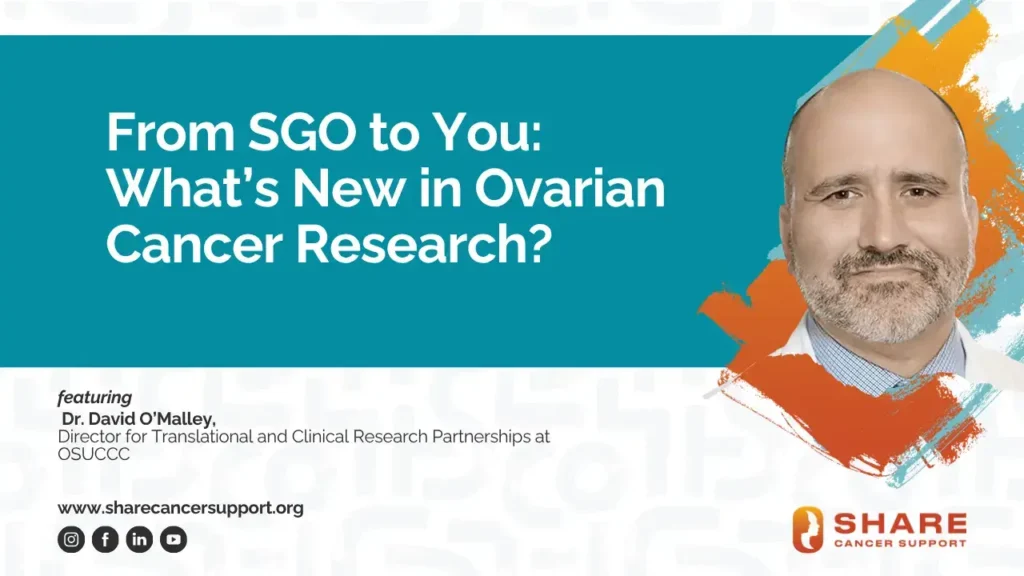 From SGO to You: What's New in Ovarian Cancer Research?

featuring
Dr. David O'Malley,
Director for Translational and Clinical Research Partnerships at OSUCCC

www.sharecancersupport.org

SHARE
CANCER SUPPORT